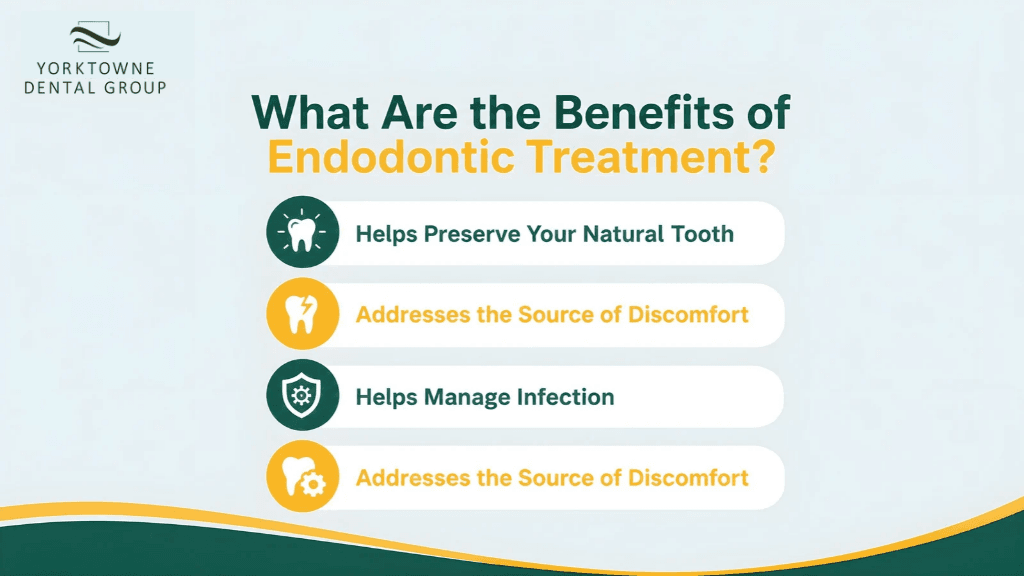 YORKTOWNE
DENTAL GROUP

What Are the Benefits of
Endodontic Treatment?

Helps Preserve Your Natural Tooth

Addresses the Source of Discomfort

Helps Manage Infection

Addresses the Source of Discomfort